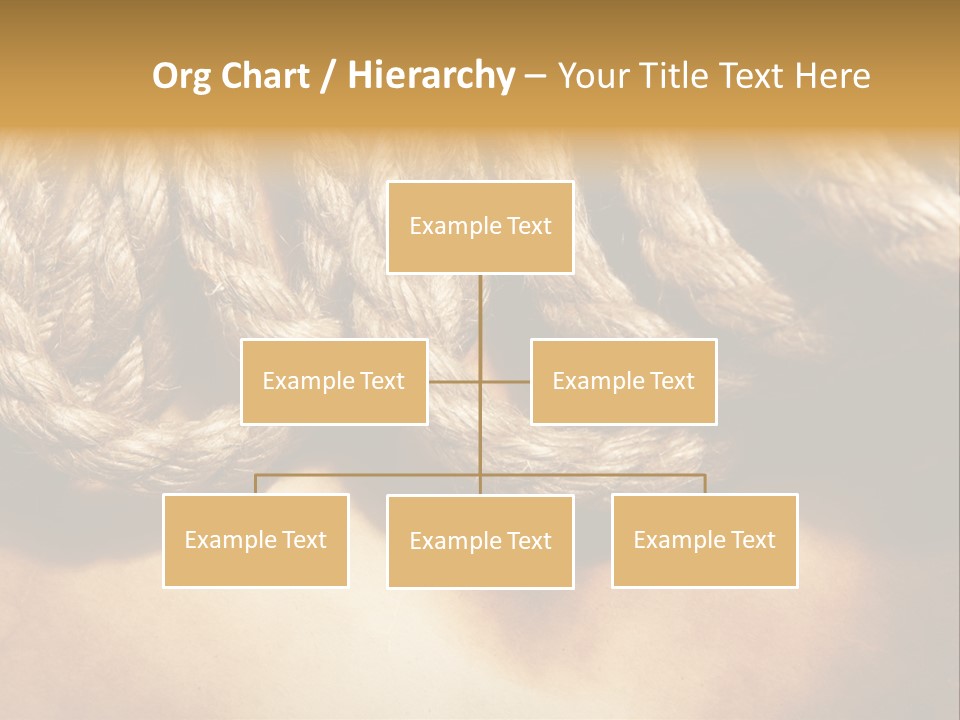 Org Chart / Hierarchy – Your Title Text Here

Example Text

Example Text

Example Text

Example Text

Example Text

Example Text